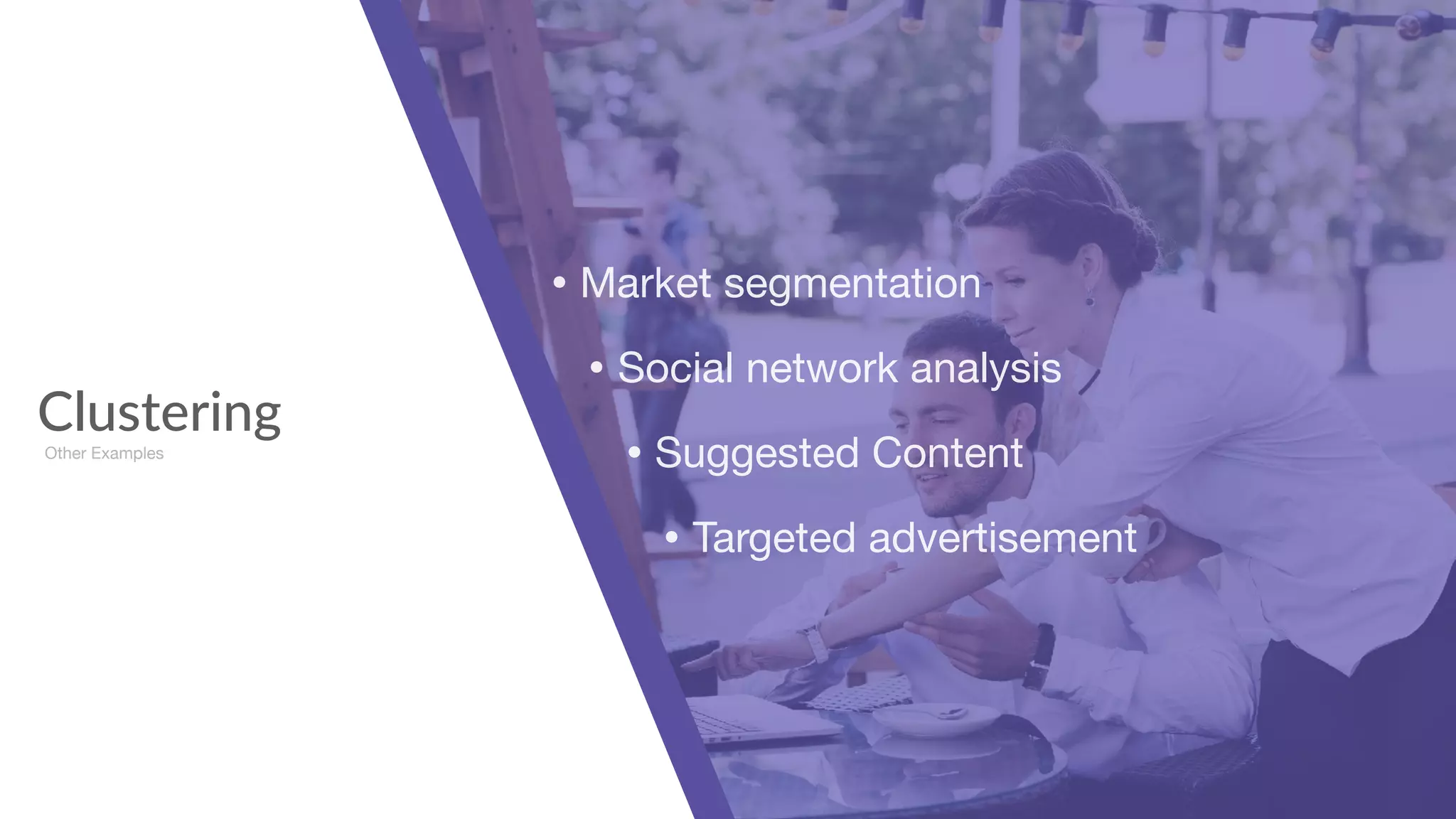 Clustering
Other Examples

• Market segmentation
• Social network analysis
• Suggested Content
• Targeted advertisement